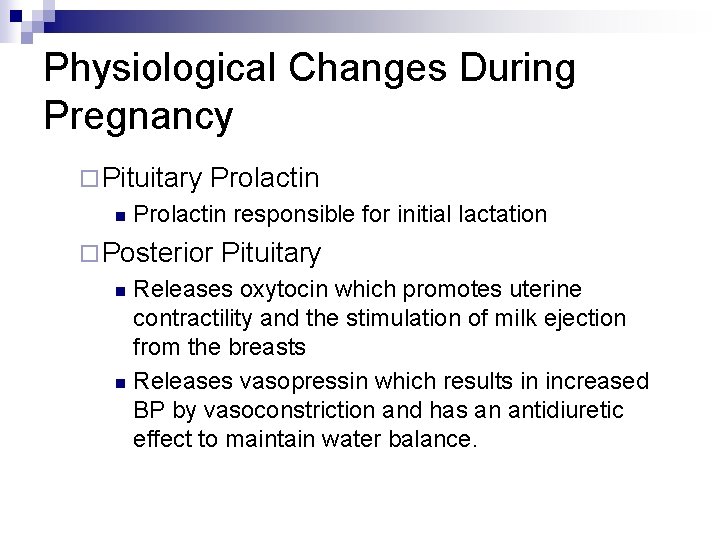 Physiological Changes During Pregnancy

Pituitary Prolactin

Prolactin responsible for initial lactation

Posterior Pituitary

Releases oxytocin which promotes uterine contractility and the stimulation of milk ejection from the breasts

Releases vasopressin which results in increased BP by vasoconstriction and has an antidiuretic effect to maintain water balance.